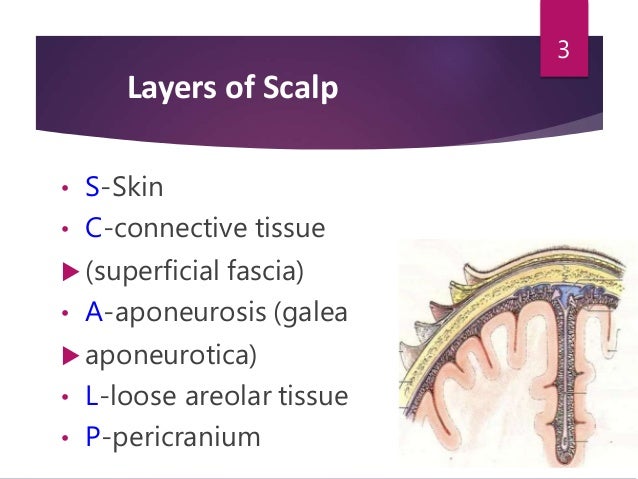 3

Layers of Scalp

• S-Skin
• C-connective tissue
▶ (superficial fascia)
• A-aponeurosis (galea
▶ aponeurotica)
• L-loose areolar tissue
• P-pericranium